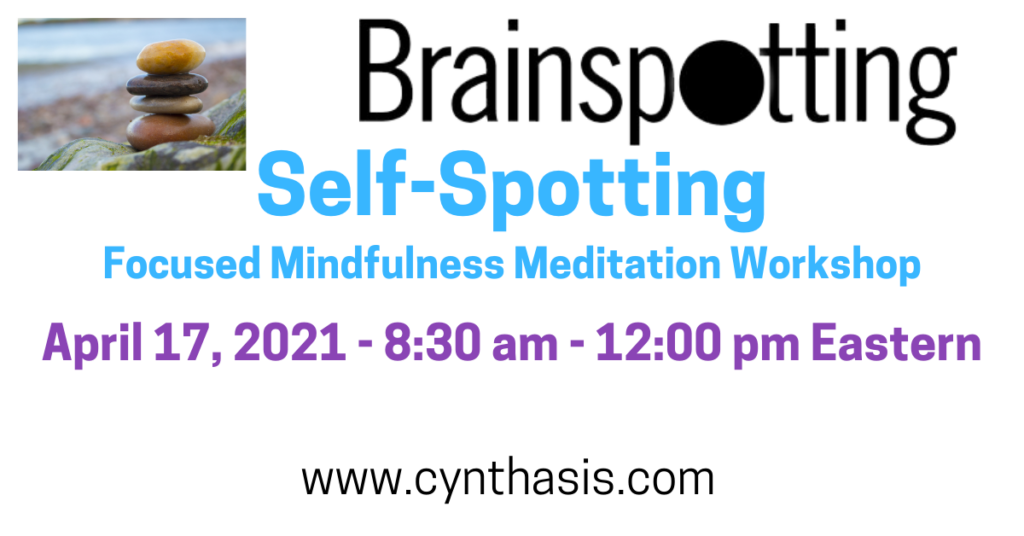 Brainspotting

Self-Spotting

Focused Mindfulness Meditation Workshop

April 17, 2021 - 8:30 am - 12:00 pm Eastern

www.cynthasis.com